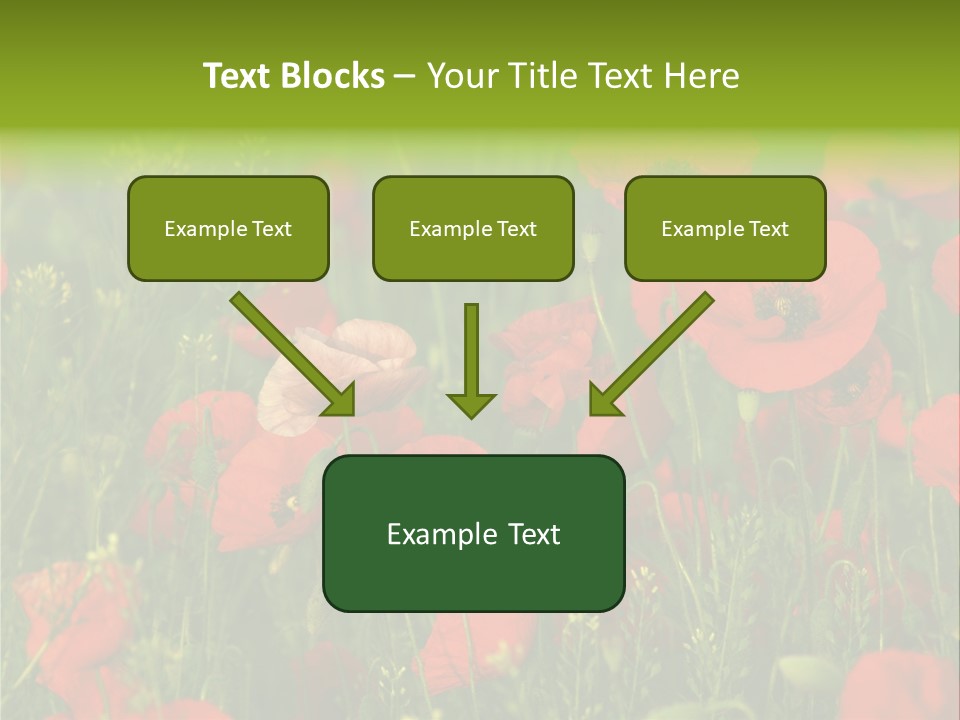 Text Blocks – Your Title Text Here

Example Text

Example Text

Example Text

Example Text